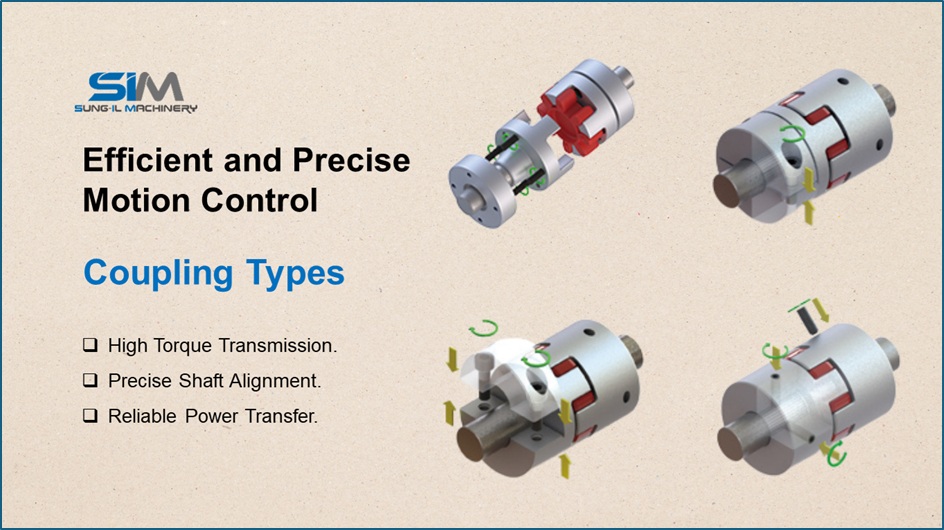 SIM
SUNG-IL MACHINERY

Efficient and Precise Motion Control

Coupling Types

❑ High Torque Transmission.
❑ Precise Shaft Alignment.
❑ Reliable Power Transfer.